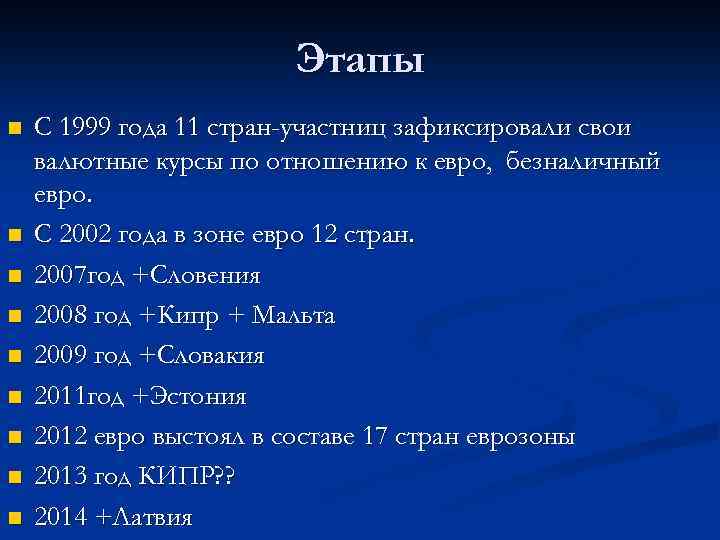 Этапы

С 1999 года 11 стран-участниц зафиксировали свои валютные курсы по отношению к евро, безналичный евро.

С 2002 года в зоне евро 12 стран.

2007год +Словения

2008 год +Кипр + Мальта

2009 год +Словакия

2011год +Эстония

2012 евро выстоял в составе 17 стран еврозоны

2013 год КИПР??

2014 +Латвия